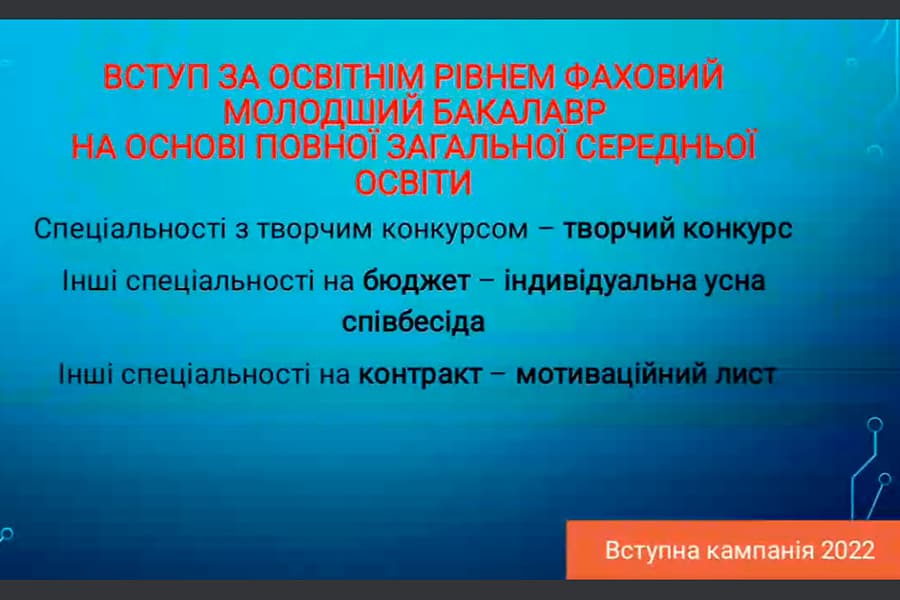 ВСТУП ЗА ОСВІТНІМ РІВНЕМ ФАХОВИЙ МОЛОДШИЙ БАКАЛАВР НА ОСНОВІ ПОВНОЇ ЗАГАЛЬНОЇ СЕРЕДНЬОЇ ОСВІТИ

Спеціальності з творчим конкурсом – творчий конкурс

Інші спеціальності на бюджет – індивідуальна усна співбесіда

Інші спеціальності на контракт – мотиваційний лист

Вступна кампанія 2022